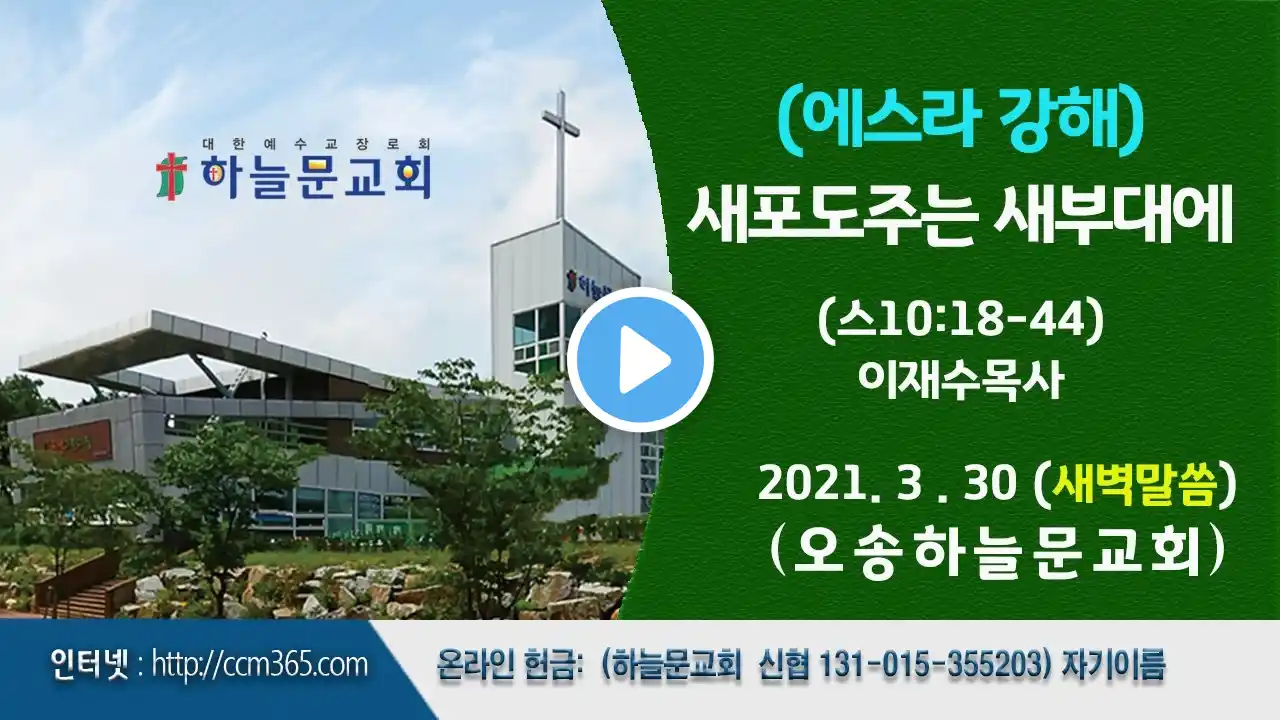 대한예수교장로회
하늘문교회

(에스라 강해)
새포도주는 새부대에

(스10:18-44)
이재수목사

2021. 3 . 30 (새벽말씀)
(오송하늘문교회)

인터넷 : http://ccm365.com

온라인 헌금: (하늘문교회 신협 131-015-355203) 자기이름